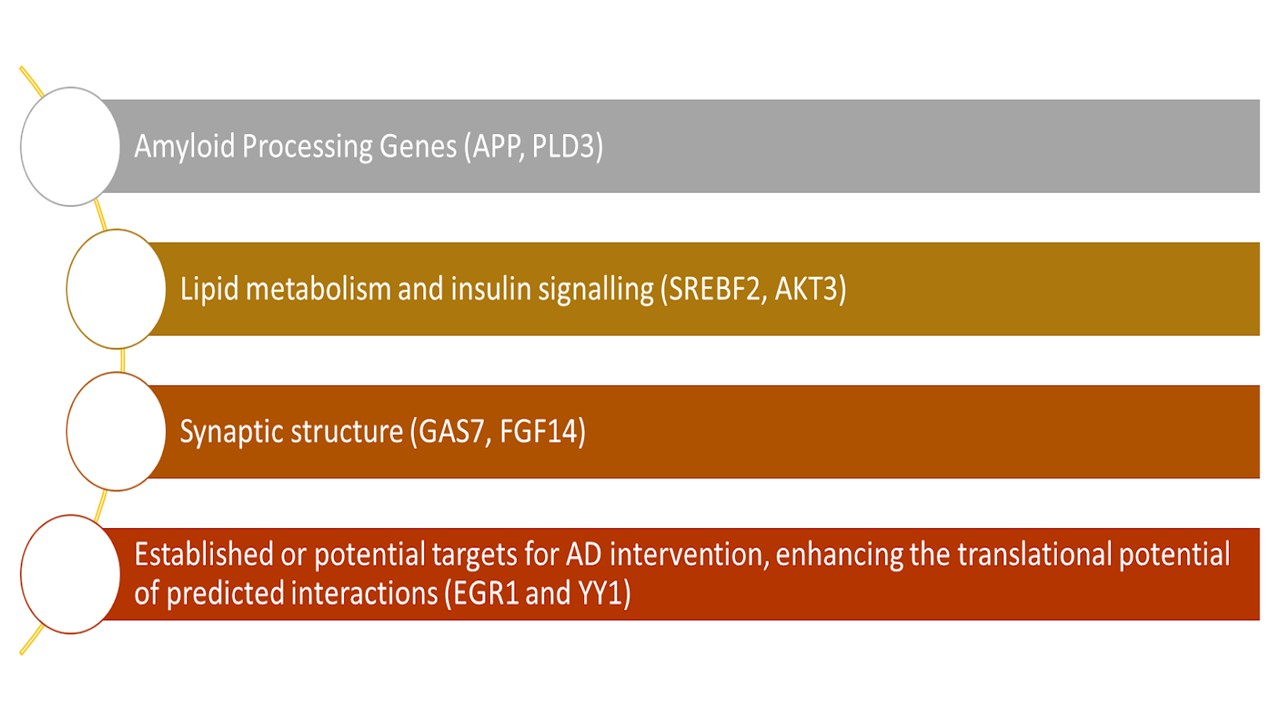 Amyloid Processing Genes (APP, PLD3)

Lipid metabolism and insulin signalling (SREBF2, AKT3)

Synaptic structure (GAS7, FGF14)

Established or potential targets for AD intervention, enhancing the translational potential of predicted interactions (EGR1 and YY1)